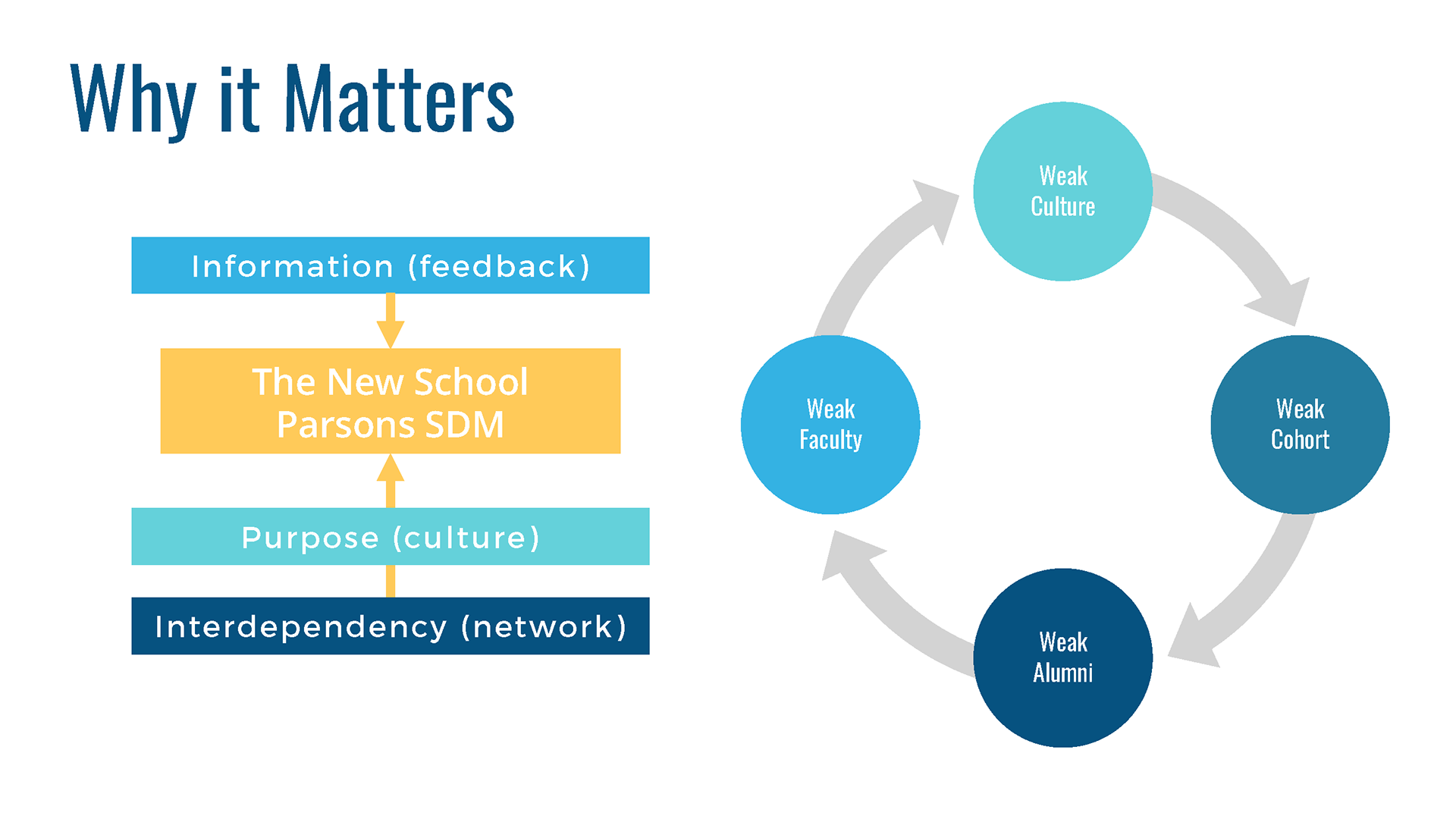 Why it Matters

Information (feedback)

The New School
Parsons SDM

Purpose (culture)

Interdependency (network)

Weak
Culture

Weak
Cohort

Weak
Alumni

Weak
Faculty